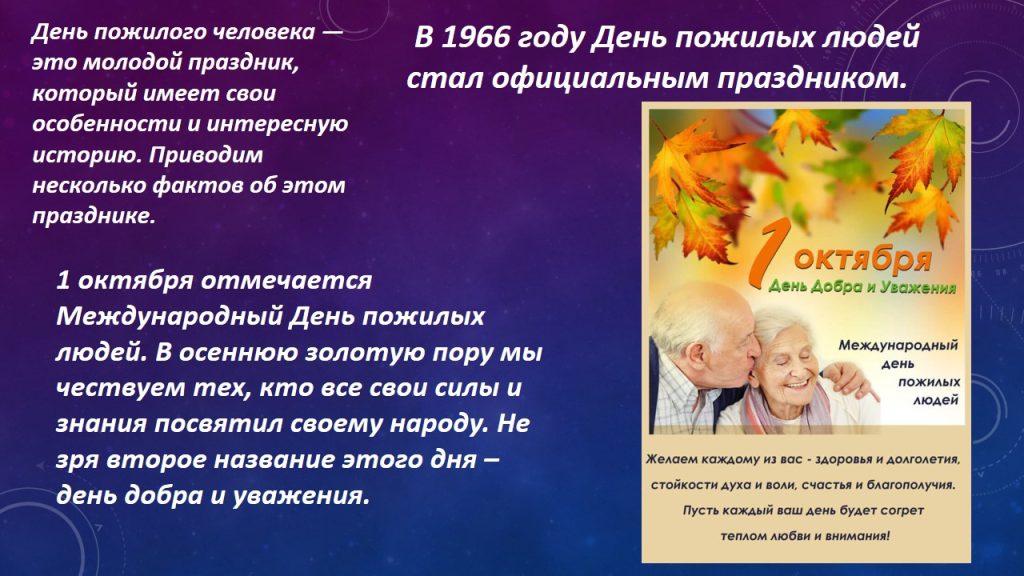 День пожилого человека — это молодой праздник, который имеет свои особенности и интересную историю. Приводим несколько фактов об этом празднике.

В 1966 году День пожилых людей стал официальным праздником.

1 октября отмечается Международный День пожилых людей. В осеннюю золотую пору мы чествуем тех, кто все свои силы и знания посвятил своему народу. Не зря второе название этого дня – день добра и уважения.

1 октября
День Добра и Уважения

Международный день пожилых людей

Желаем каждому из вас - здоровья и долголетия, стойкости духа и воли, счастья и благополучия. Пусть каждый ваш день будет согрет теплом любви и внимания!